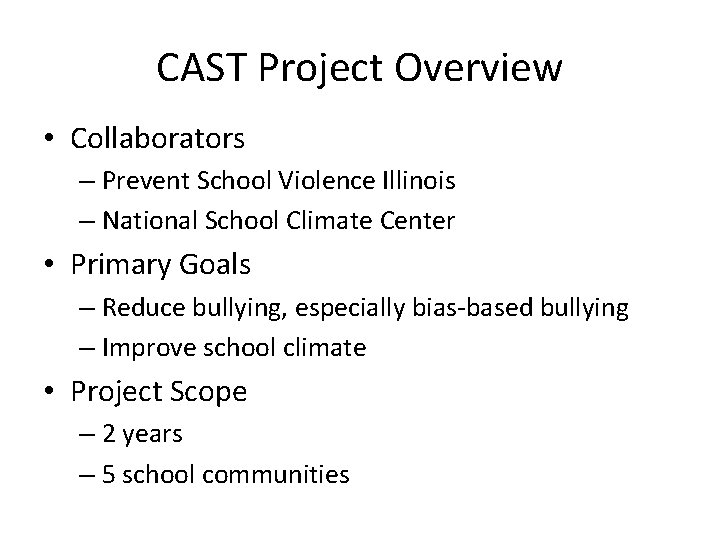 CAST Project Overview

• Collaborators
– Prevent School Violence Illinois
– National School Climate Center
• Primary Goals
– Reduce bullying, especially bias-based bullying
– Improve school climate
• Project Scope
– 2 years
– 5 school communities